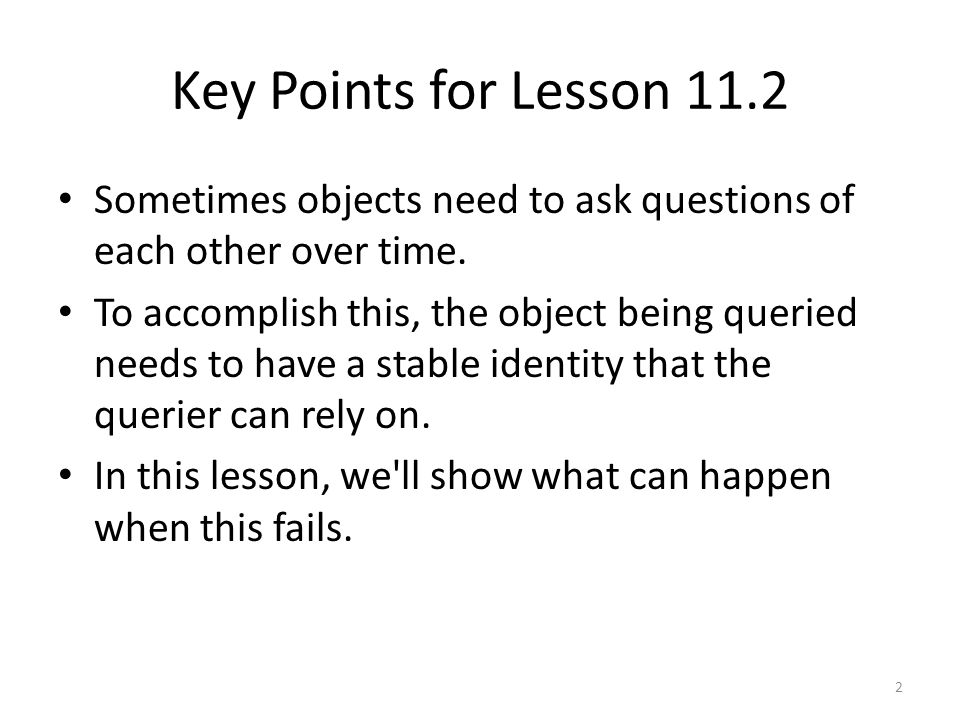 Key Points for Lesson 11.2

• Sometimes objects need to ask questions of each other over time.
• To accomplish this, the object being queried needs to have a stable identity that the querier can rely on.
• In this lesson, we'll show what can happen when this fails.

2